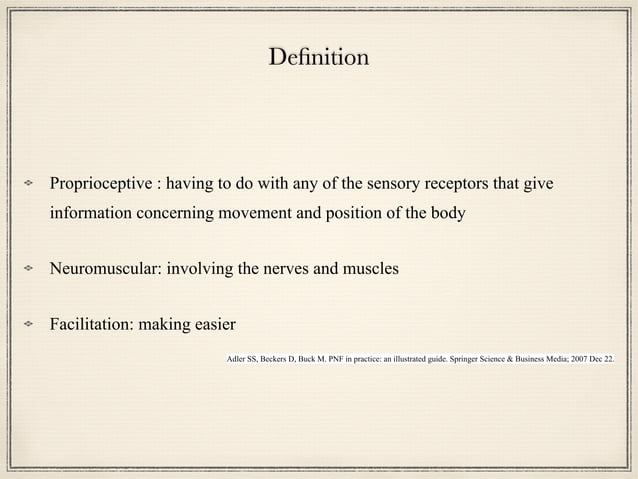 Definition

Proprioceptive : having to do with any of the sensory receptors that give information concerning movement and position of the body

Neuromuscular: involving the nerves and muscles

Facilitation: making easier

Adler SS, Beckers D, Buck M. PNF in practice: an illustrated guide. Springer Science & Business Media; 2007 Dec 22.